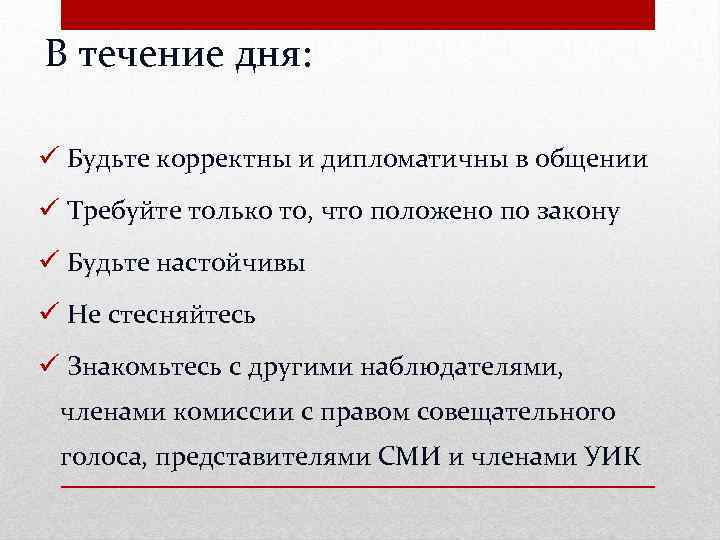 В течение дня:

✓ Будьте корректны и дипломатичны в общении

✓ Требуйте только то, что положено по закону

✓ Будьте настойчивы

✓ Не стесняйтесь

✓ Знакомьтесь с другими наблюдателями, членами комиссии с правом совещательного голоса, представителями СМИ и членами УИК